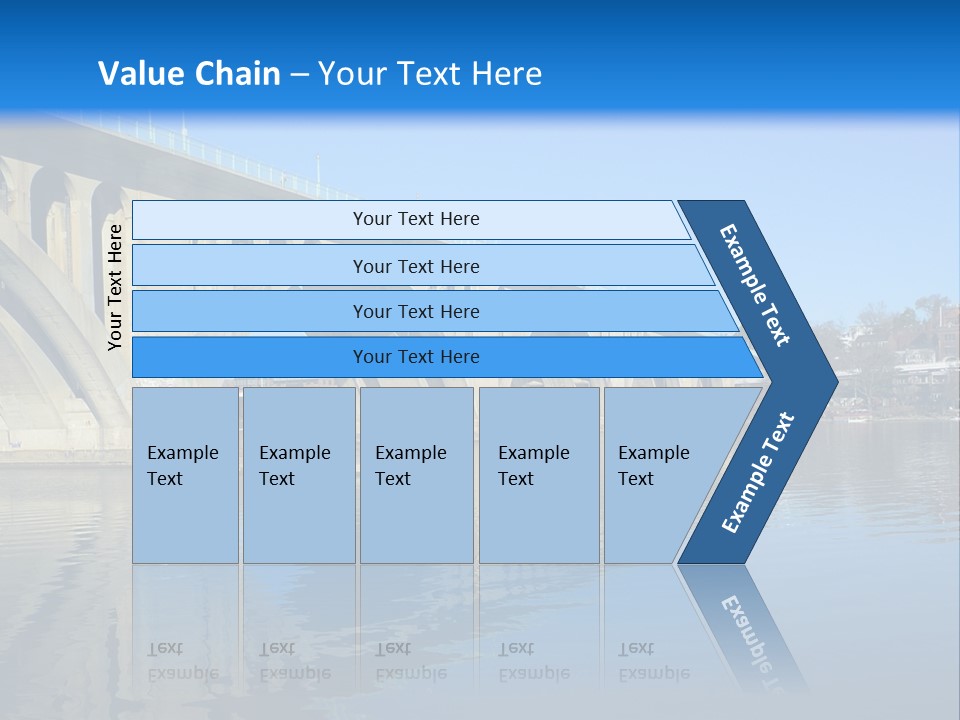 Value Chain – Your Text Here

Your Text Here

Your Text Here

Your Text Here

Your Text Here

Your Text Here

Example Text

Example Text

Example Text

Example Text

Example Text

Example Text

Example Text